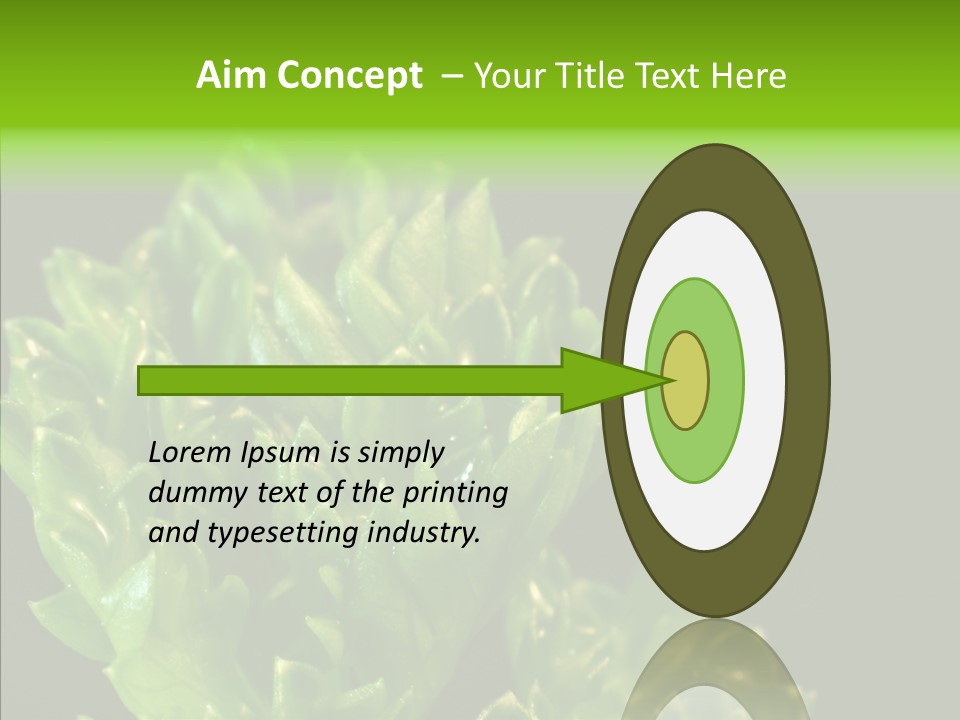 Aim Concept – Your Title Text Here

Lorem Ipsum is simply dummy text of the printing and typesetting industry.